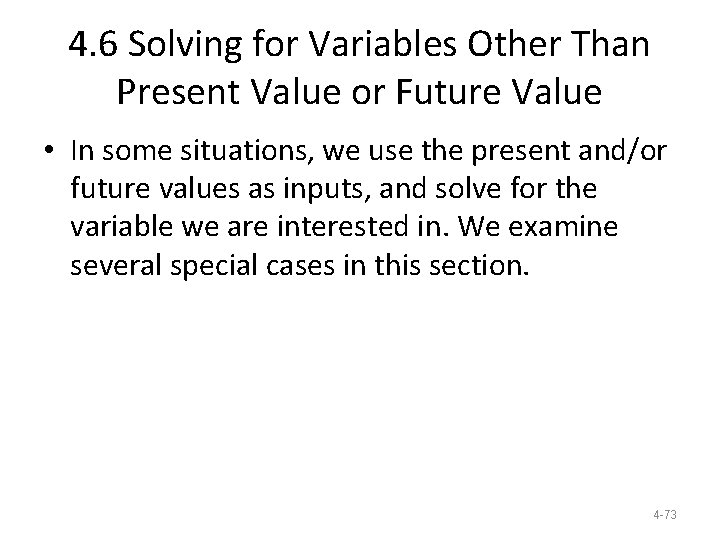 4.6 Solving for Variables Other Than Present Value or Future Value

• In some situations, we use the present and/or future values as inputs, and solve for the variable we are interested in. We examine several special cases in this section.

4-73